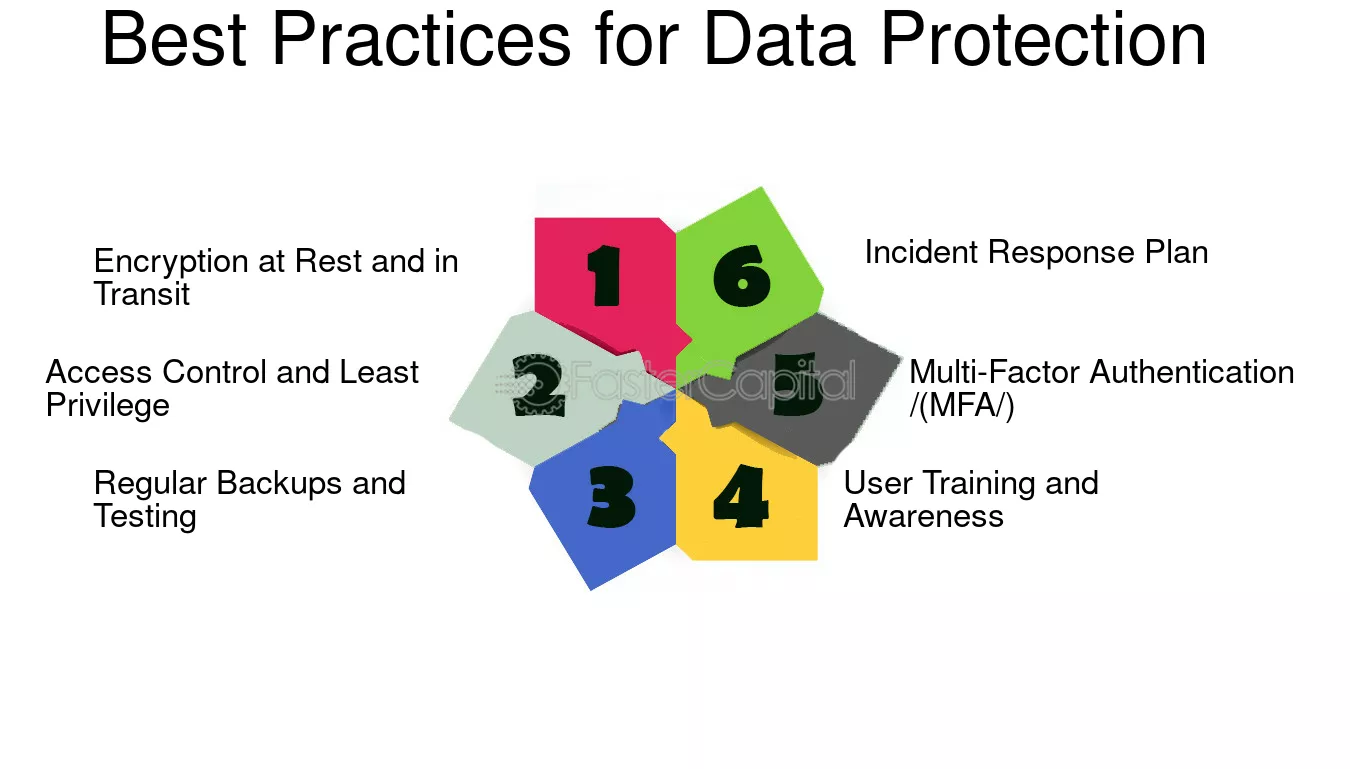 Best Practices for Data Protection

1

Encryption at Rest and in Transit

2

Access Control and Least Privilege

3

Regular Backups and Testing

4

User Training and Awareness

5

Multi-Factor Authentication /(MFA/)

6

Incident Response Plan

FasterCapital